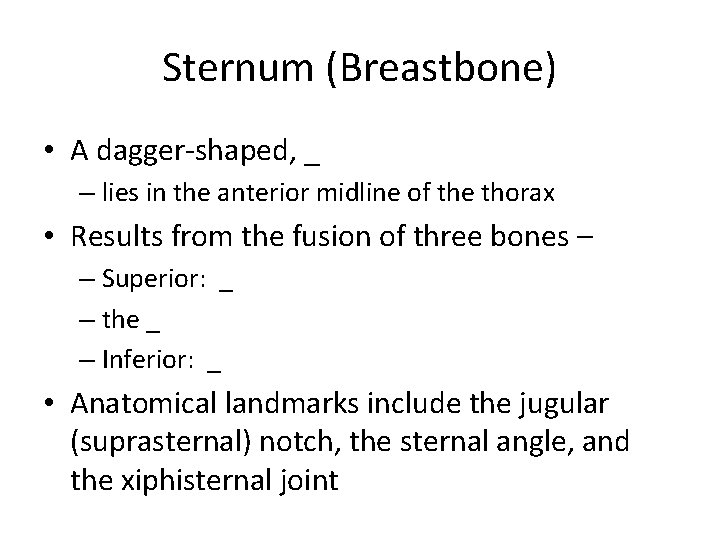 Sternum (Breastbone)

• A dagger-shaped, _

– lies in the anterior midline of the thorax

• Results from the fusion of three bones –

– Superior: _

– the _

– Inferior: _

• Anatomical landmarks include the jugular (suprasternal) notch, the sternal angle, and the xiphisternal joint